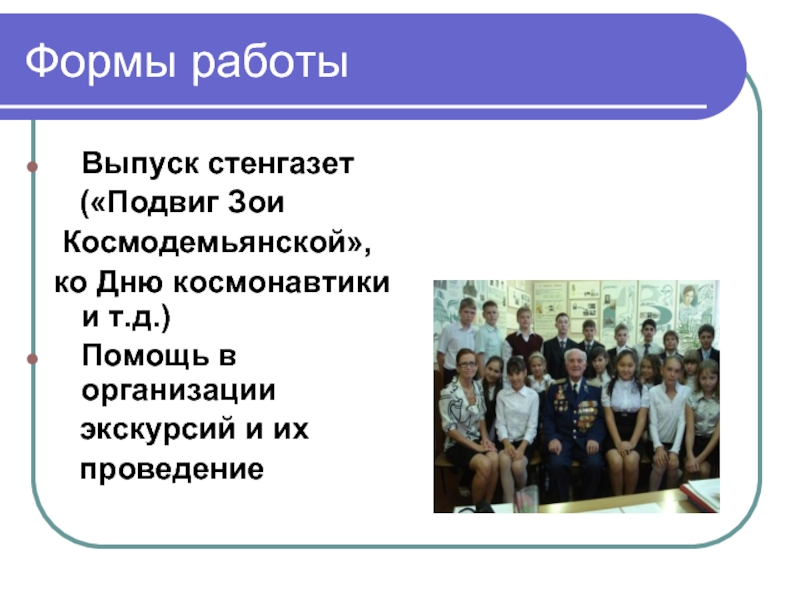 Формы работы

Выпуск стенгазет («Подвиг Зои Космодемьянской», ко Дню космонавтики и т.д.)

Помощь в организации экскурсий и их проведение